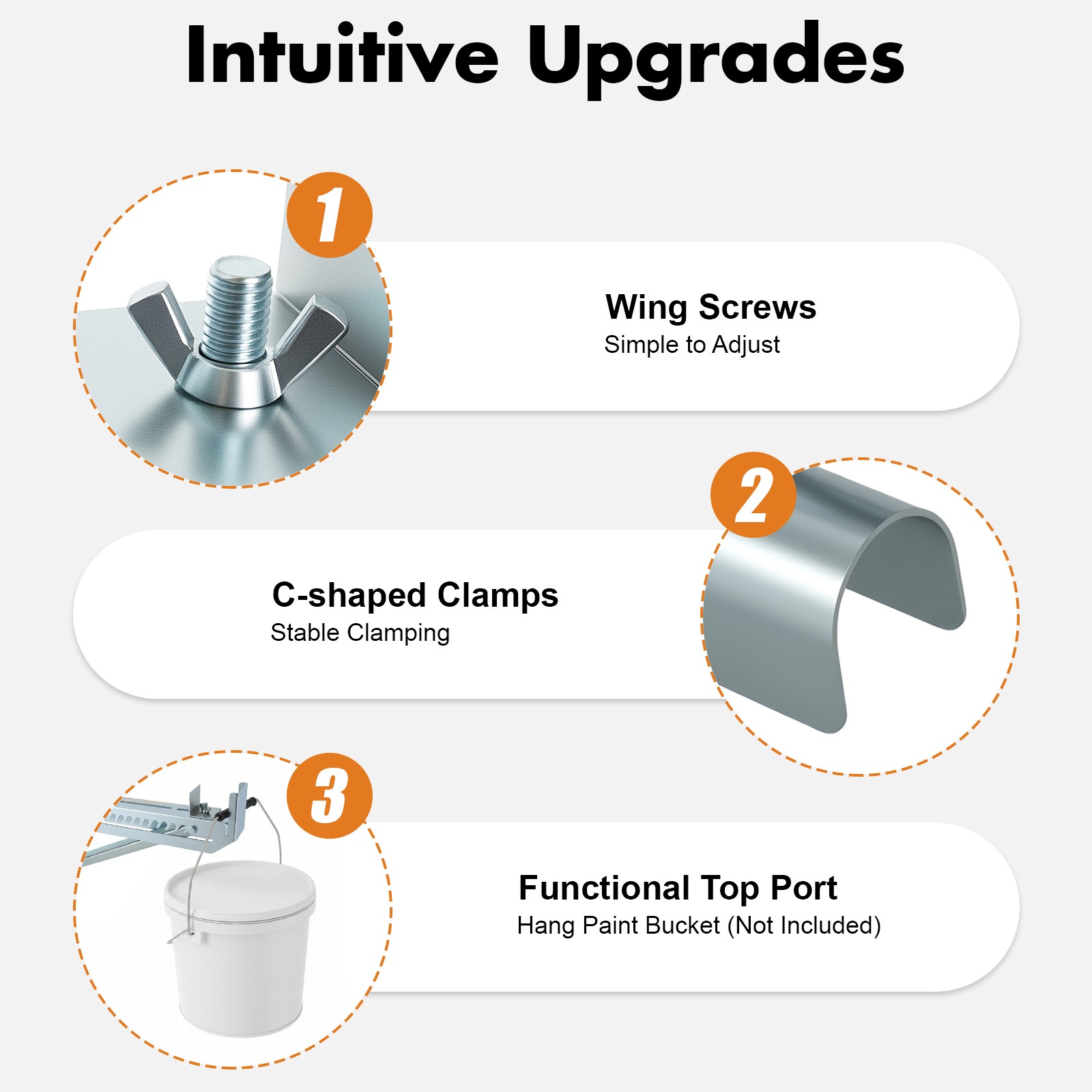 Intuitive Upgrades

1

Wing Screws
Simple to Adjust

2

C-shaped Clamps
Stable Clamping

3

Functional Top Port
Hang Paint Bucket (Not Included)